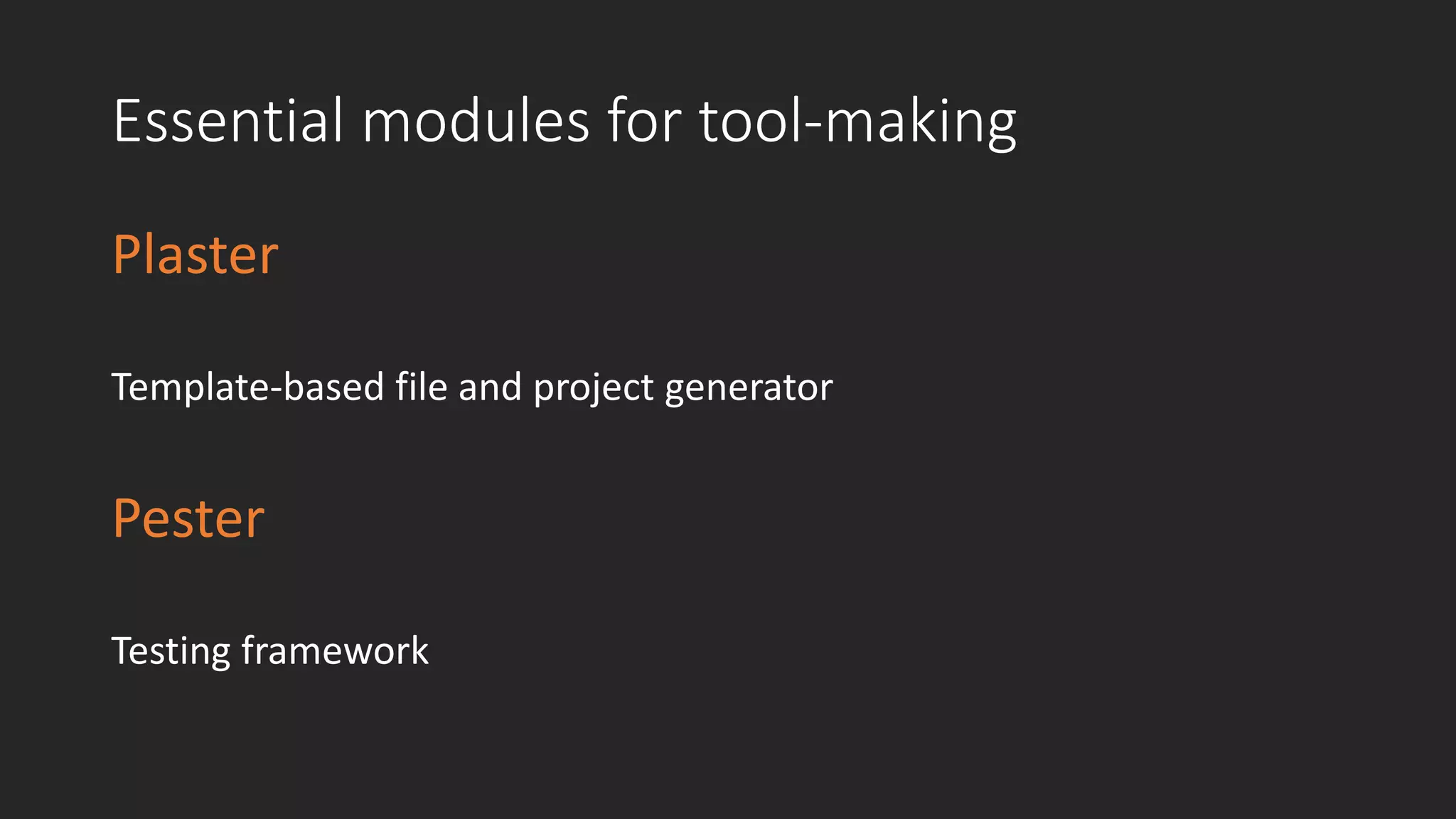 Essential modules for tool-making

Plaster

Template-based file and project generator

Pester

Testing framework